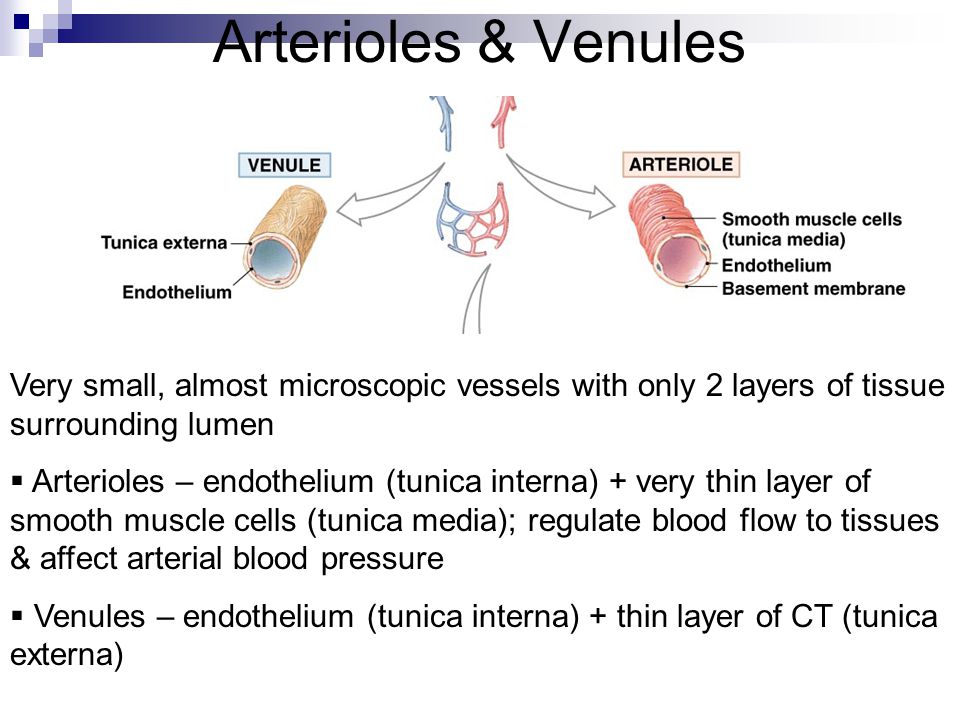 Arterioles & Venules

VENULE

Tunica externa

Endothelium

ARTERIOLE

Smooth muscle cells (tunica media)

Endothelium

Basement membrane

Very small, almost microscopic vessels with only 2 layers of tissue surrounding lumen

▪ Arterioles – endothelium (tunica interna) + very thin layer of smooth muscle cells (tunica media); regulate blood flow to tissues & affect arterial blood pressure

▪ Venules – endothelium (tunica interna) + thin layer of CT (tunica externa)